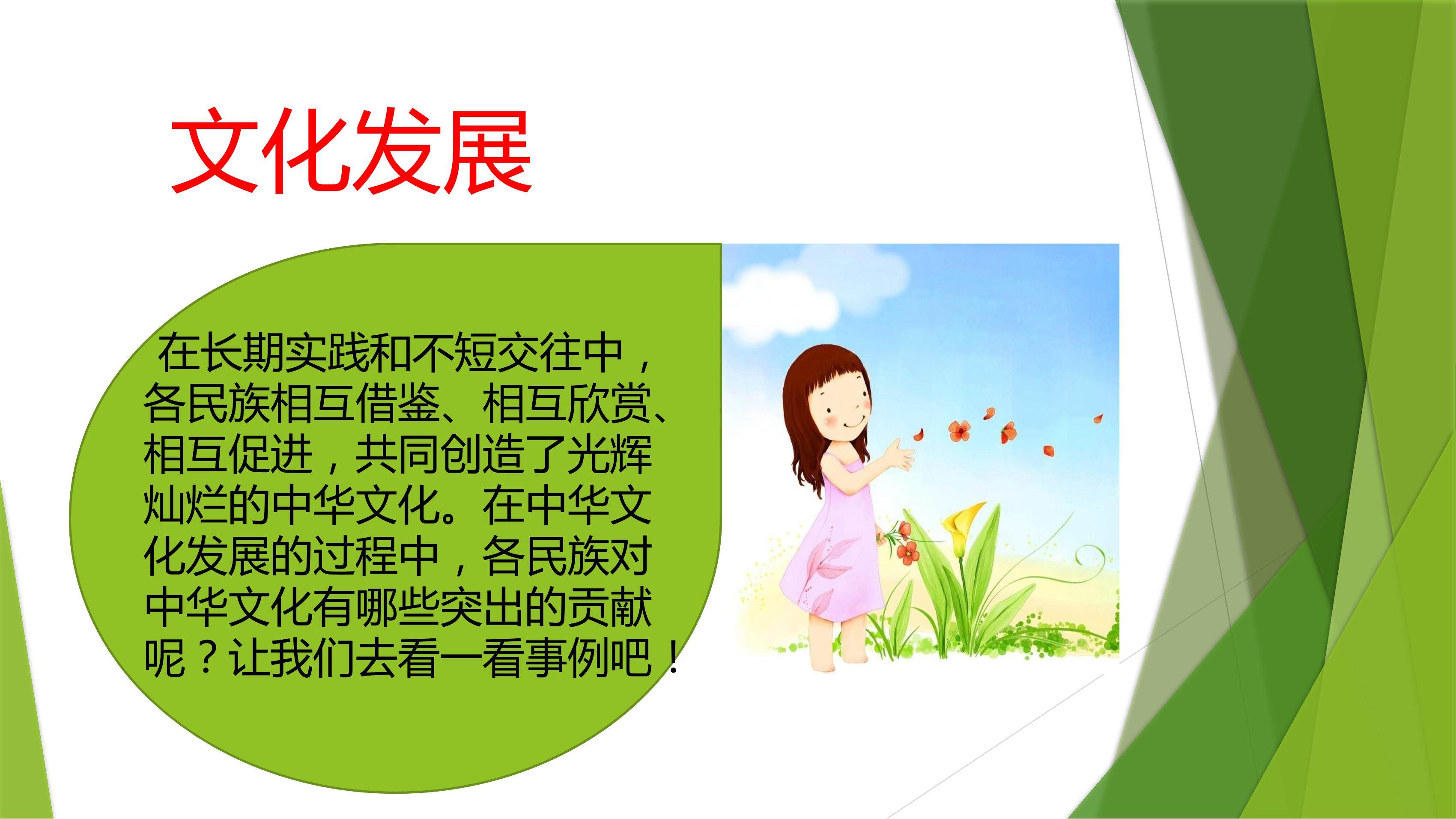 文化发展

在长期实践和不短交往中，各民族相互借鉴、相互欣赏、相互促进，共同创造了光辉灿烂的中华文化。在中华文化发展的过程中，各民族对中华文化有哪些突出的贡献呢？让我们去看一看事例吧！